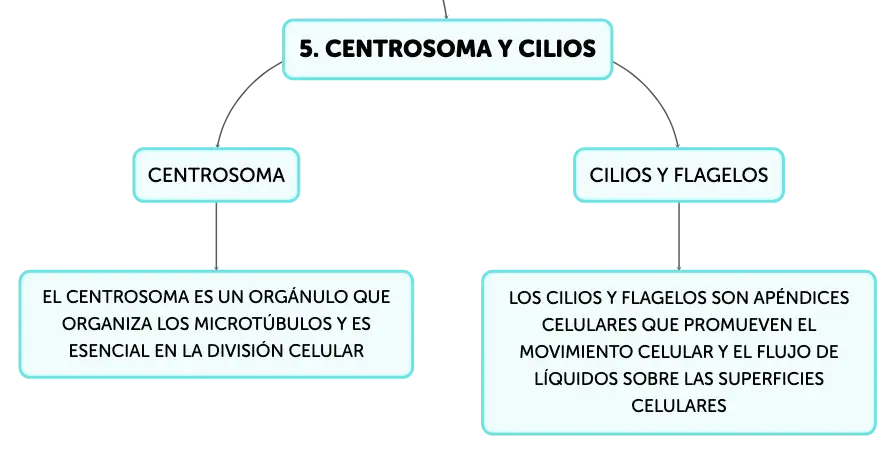 5. CENTROSOMA Y CILIOS

CENTROSOMA

EL CENTROSOMA ES UN ORGÁNULO QUE ORGANIZA LOS MICROTÚBULOS Y ES ESENCIAL EN LA DIVISIÓN CELULAR

CILIOS Y FLAGELOS

LOS CILIOS Y FLAGELOS SON APÉNDICES CELULARES QUE PROMUEVEN EL MOVIMIENTO CELULAR Y EL FLUJO DE LÍQUIDOS SOBRE LAS SUPERFICIES CELULARES